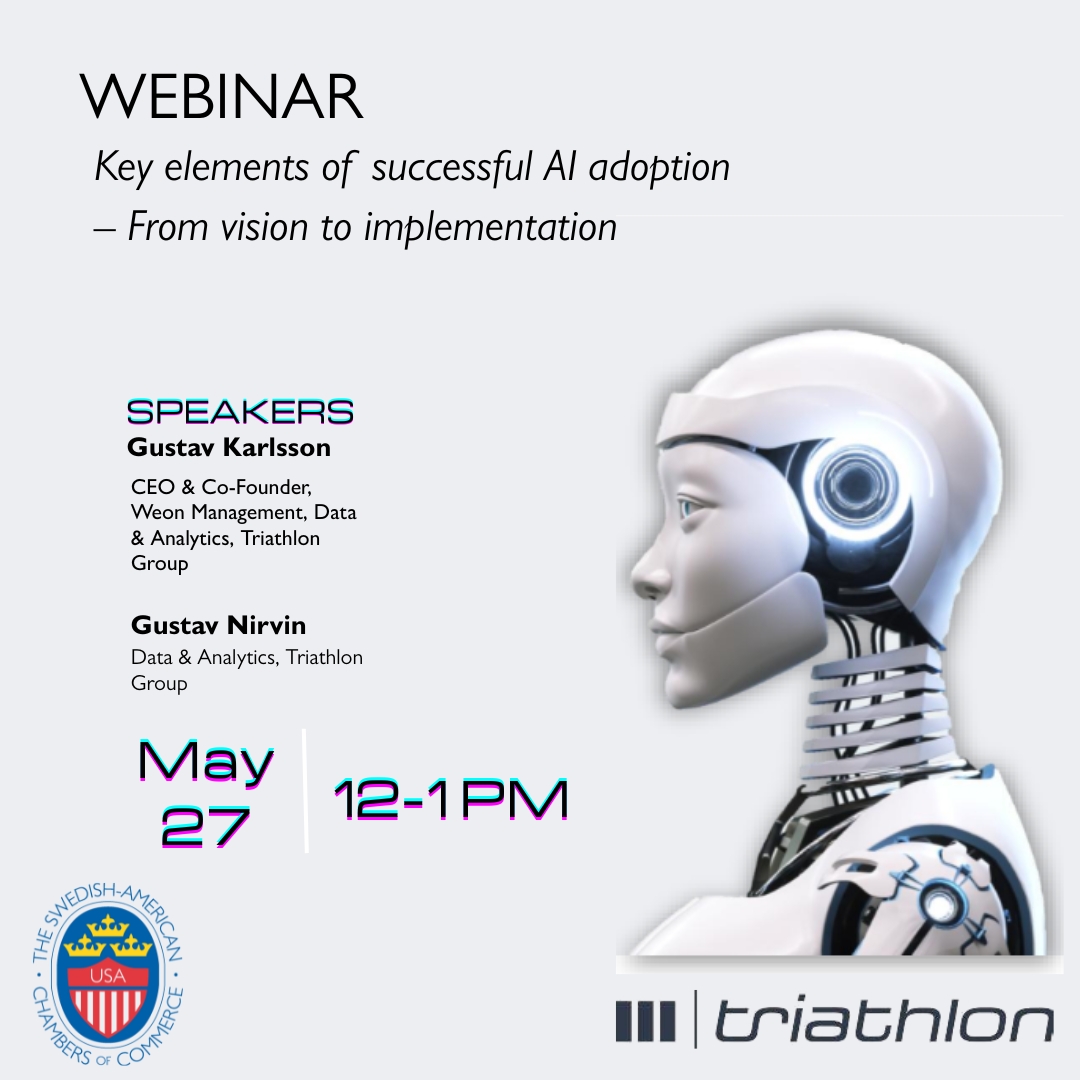 WEBINAR

Key elements of successful AI adoption – From vision to implementation

SPEAKERS

Gustav Karlsson

CEO & Co-Founder, Weon Management, Data & Analytics, Triathlon Group

Gustav Nirvin

Data & Analytics, Triathlon Group

May 27

12-1PM

THE SWEDISH-AMERICAN CHAMBERS OF COMMERCE

USA

triathlon